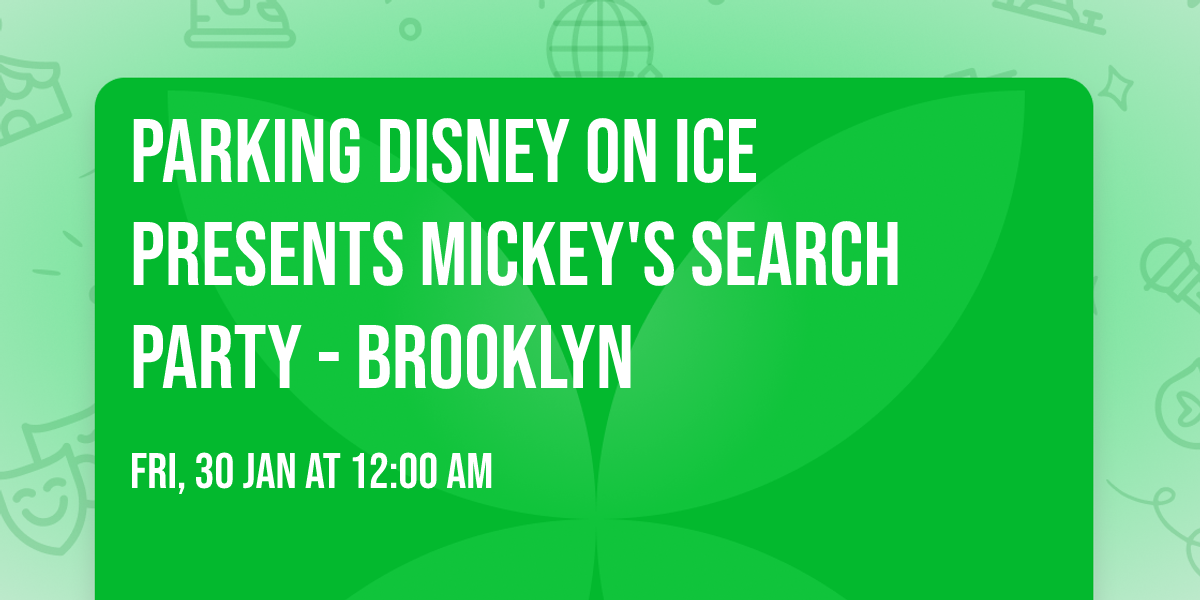 PARKING DISNEY ON ICE PRESENTS MICKEY'S SEARCH PARTY - BROOKLYN

FRI, 30 JAN AT 12:00 AM